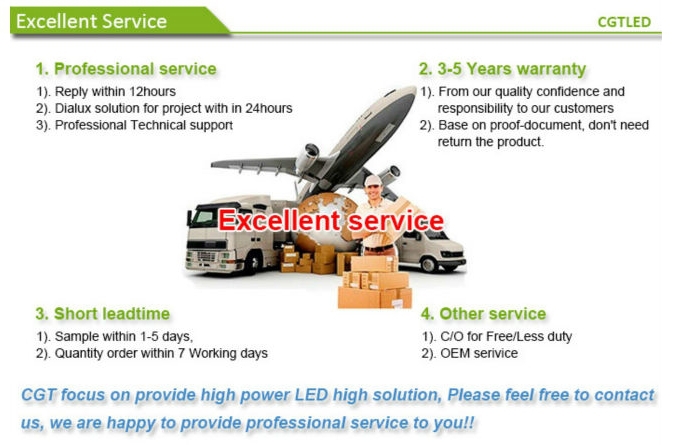 Excellent Service

CGTLED

1. Professional service

1). Reply within 12hours
2). Dialux solution for project with in 24hours
3). Professional Technical support

2. 3-5 Years warranty

1). From our quality confidence and responsibility to our customers
2). Base on proof-document, don't need return the product.

Excellent service

3. Short leadtime

1). Sample within 1-5 days,
2). Quantity order within 7 Working days

4. Other service

1). C/O for Free/Less duty
2). OEM serivice

CGT focus on provide high power LED high solution, Please feel free to contact us, we are happy to provide professional service to you!!